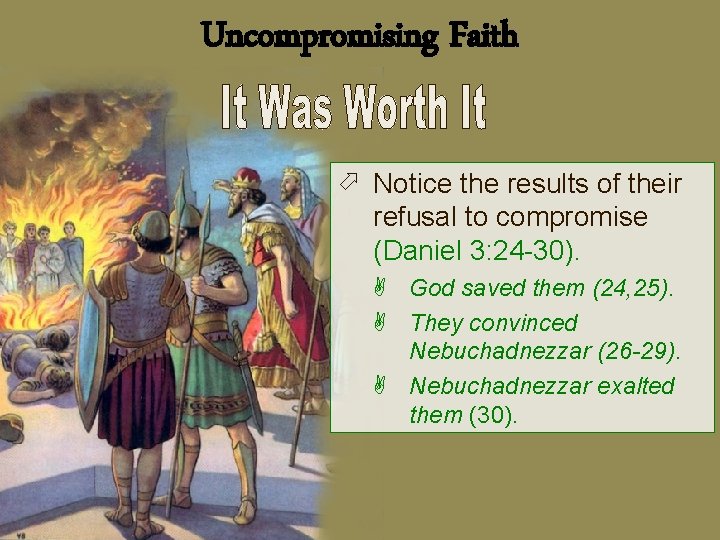 Uncompromising Faith

It Was Worth It

Notice the results of their refusal to compromise (Daniel 3:24-30).

God saved them (24,25).

They convinced Nebuchadnezzar (26-29).

Nebuchadnezzar exalted them (30).